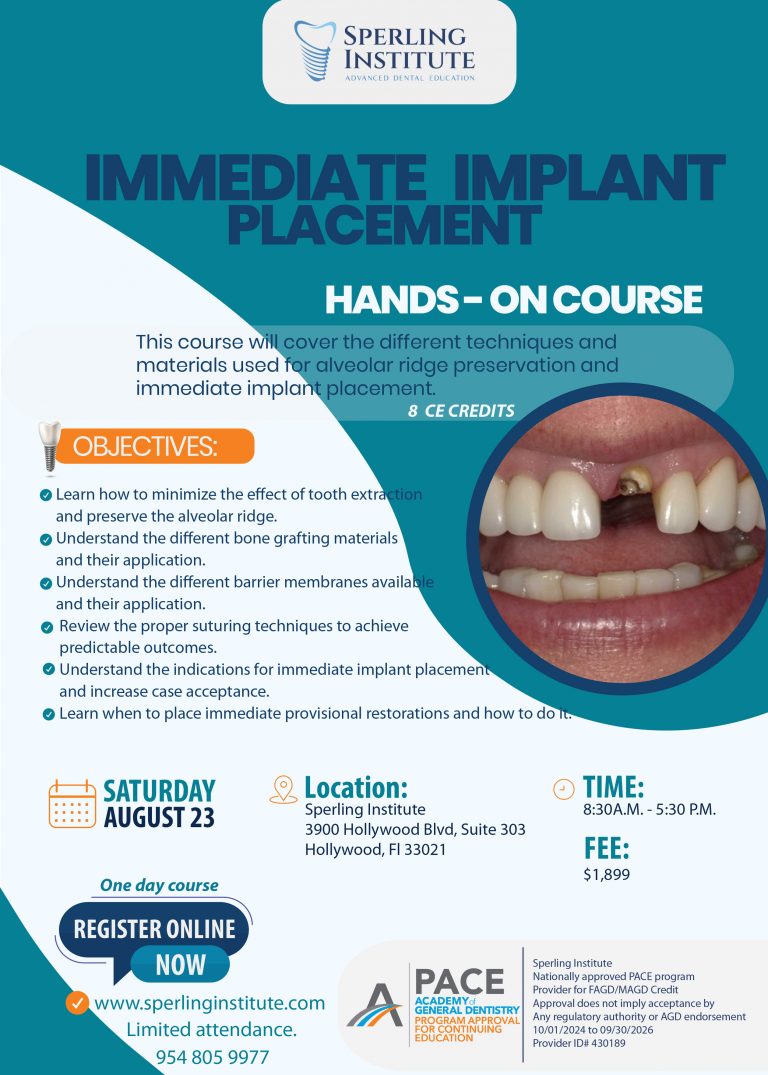 SPERLING INSTITUTE
ADVANCED DENTAL EDUCATION

IMMEDIATE IMPLANT PLACEMENT

HANDS - ON COURSE

This course will cover the different techniques and materials used for alveolar ridge preservation and immediate implant placement.

8 CE CREDITS

OBJECTIVES:

Learn how to minimize the effect of tooth extraction and preserve the alveolar ridge.
Understand the different bone grafting materials and their application.
Understand the different barrier membranes available and their application.
Review the proper suturing techniques to achieve predictable outcomes.
Understand the indications for immediate implant placement and increase case acceptance.
Learn when to place immediate provisional restorations and how to do it.

SATURDAY AUGUST 23

Location:
Sperling Institute
3900 Hollywood Blvd, Suite 303
Hollywood, Fl 33021

TIME:
8:30A.M. - 5:30 P.M.

FEE:
$1,899

One day course

REGISTER ONLINE NOW

www.sperlinginstitute.com
Limited attendance.
954 805 9977

PACE
ACADEMY of GENERAL DENTISTRY
PROGRAM APPROVAL FOR CONTINUING EDUCATION

Sperling Institute
Nationally approved PACE program
Provider for FAGD/MAGD Credit
Approval does not imply acceptance by
Any regulatory authority or AGD endorsement
10/01/2024 to 09/30/2026
Provider ID# 430189